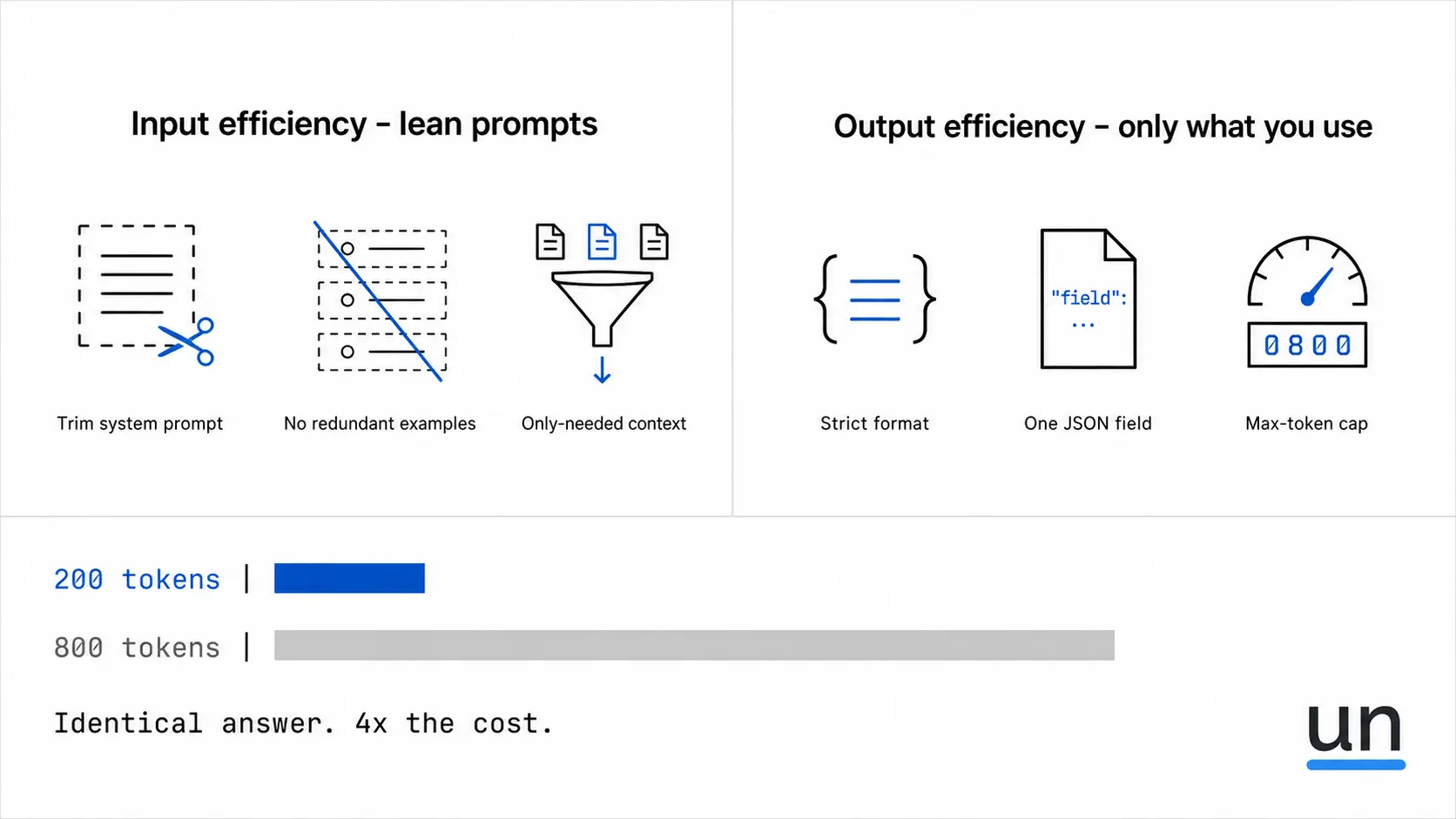 Input efficiency – lean prompts

Trim system prompt

No redundant examples

Only-needed context

Output efficiency – only what you use

Strict format

"field":
...

One JSON field

0800

Max-token cap

200 tokens |

800 tokens |

Identical answer. 4x the cost.

un